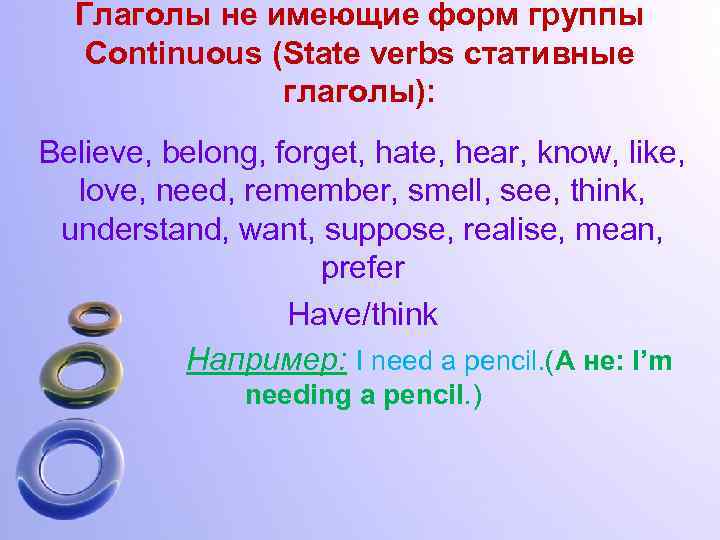 Глаголы не имеющие форм группы Continuous (State verbs стативные глаголы):

Believe, belong, forget, hate, hear, know, like, love, need, remember, smell, see, think, understand, want, suppose, realise, mean, prefer

Have/think

Например: I need a pencil.(А не: I'm needing a pencil.)